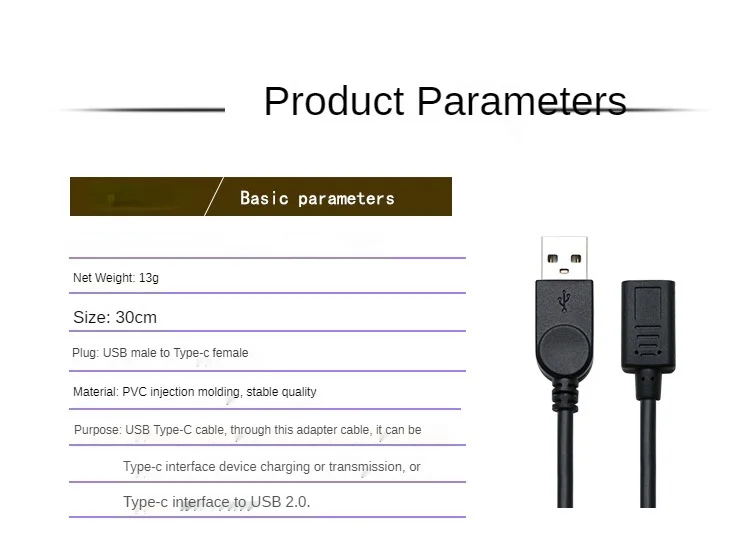 Product Parameters

Basic parameters

Net Weight: 13g

Size: 30cm

Plug: USB male to Type-c female

Material: PVC injection molding, stable quality

Purpose: USB Type-C cable, through this adapter cable, it can be

Type-c interface device charging or transmission, or

Type-c interface to USB 2.0.